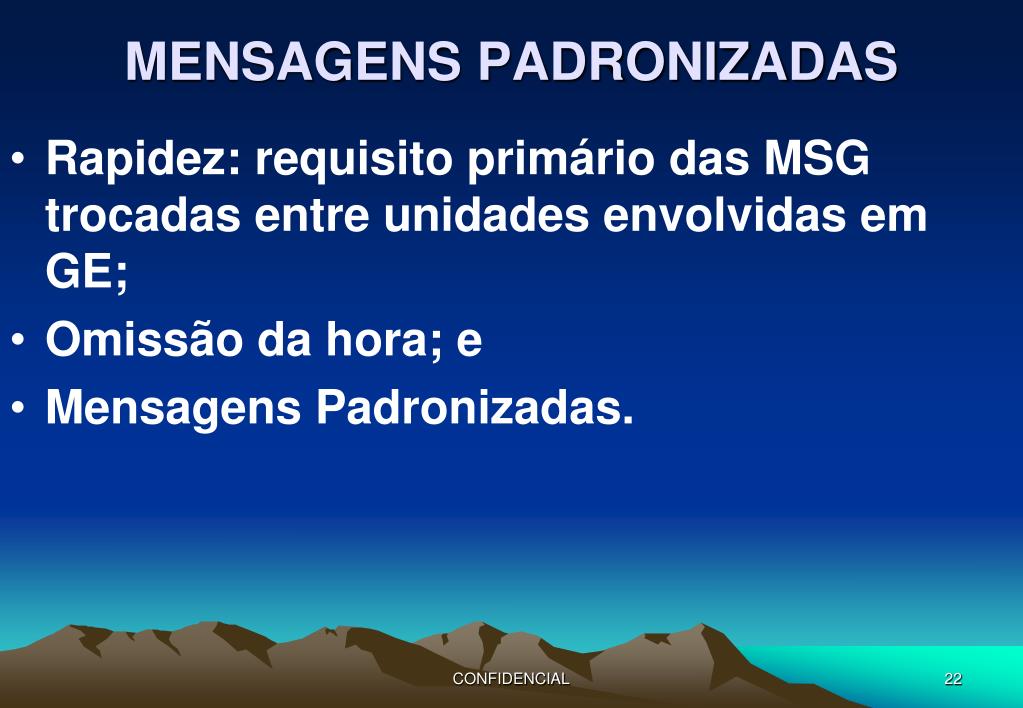 MENSAGENS PADRONIZADAS

• Rapidez: requisito primário das MSG trocadas entre unidades envolvidas em GE;

• Omissão da hora; e

• Mensagens Padronizadas.

CONFIDENCIAL

22